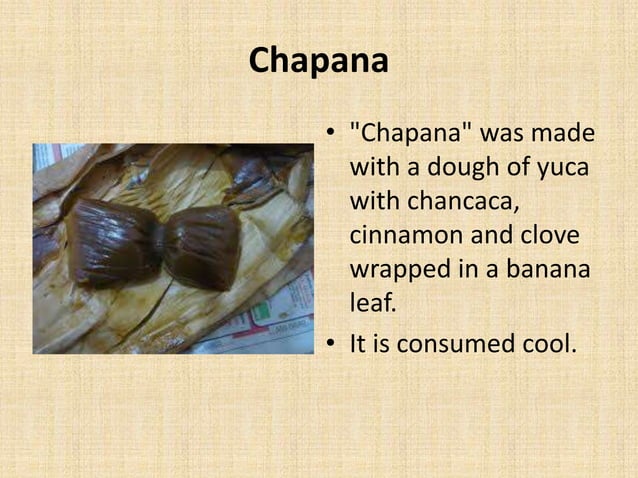 Chapana

• "Chapana" was made with a dough of yuca with chancaca, cinnamon and clove wrapped in a banana leaf.
• It is consumed cool.